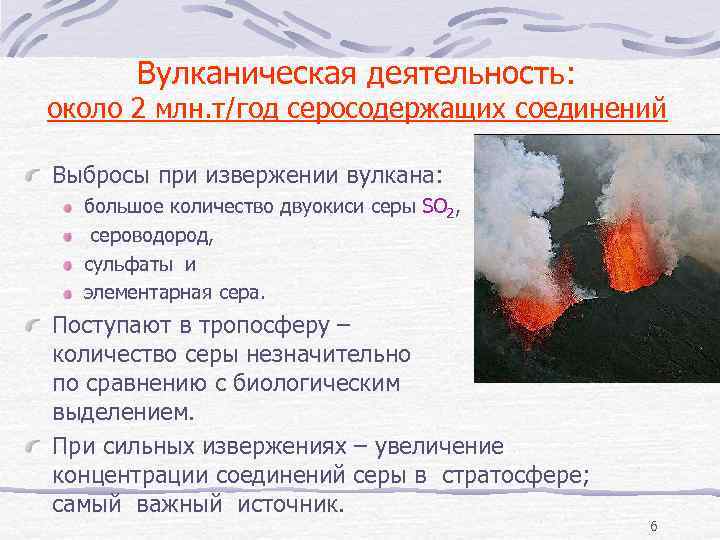 Вулканическая деятельность:
около 2 млн.т/год серосодержащих соединений

Выбросы при извержении вулкана:

большое количество двуокиси серы $SO_2$,

сероводород,

сульфаты и

элементарная сера.

Поступают в тропосферу – количество серы незначительно по сравнению с биологическим выделением.

При сильных извержениях – увеличение концентрации соединений серы в стратосфере; самый важный источник.

6